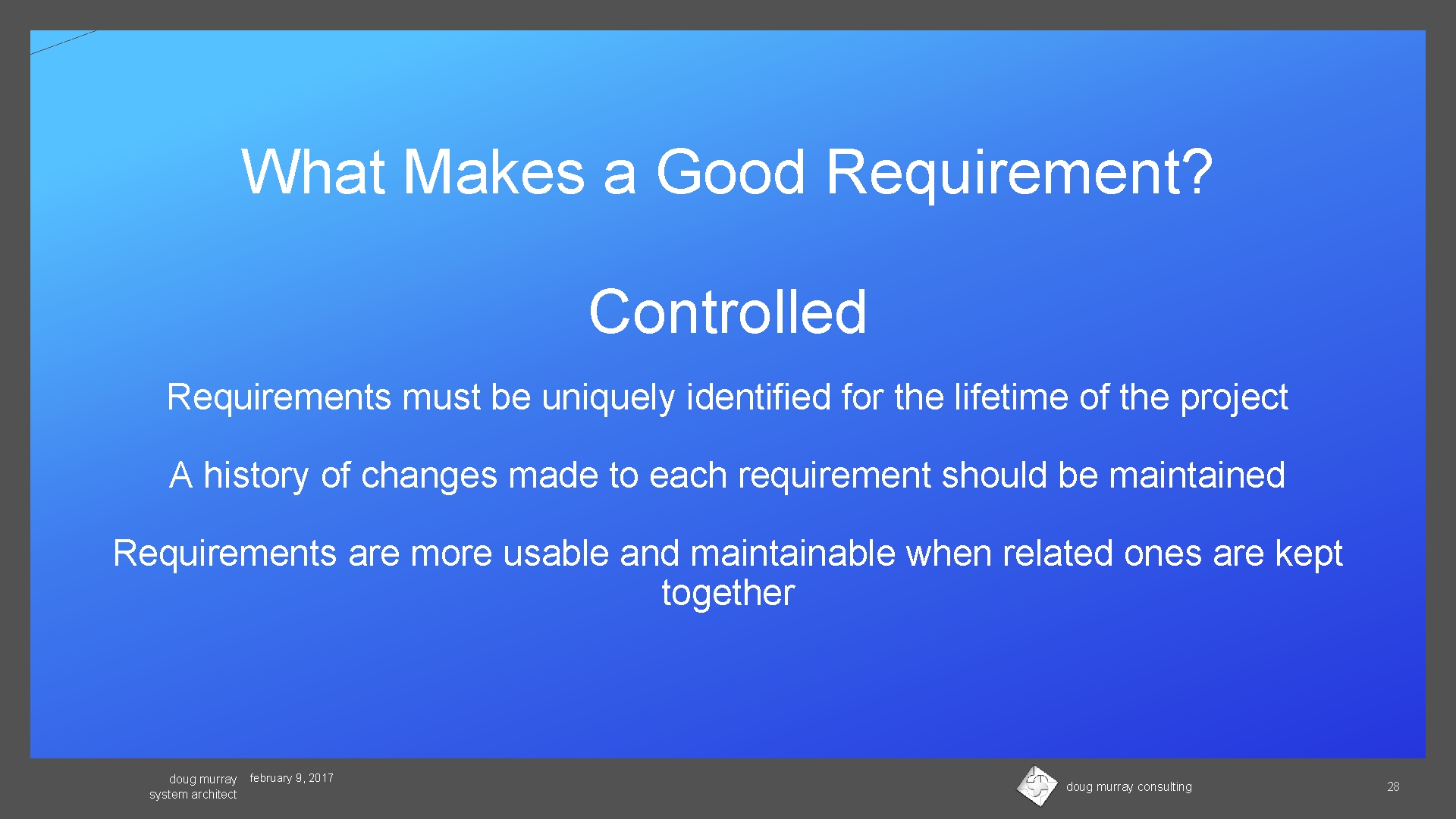 What Makes a Good Requirement?

Controlled

Requirements must be uniquely identified for the lifetime of the project

A history of changes made to each requirement should be maintained

Requirements are more usable and maintainable when related ones are kept together

doug murray
system architect

february 9, 2017

doug murray consulting

28